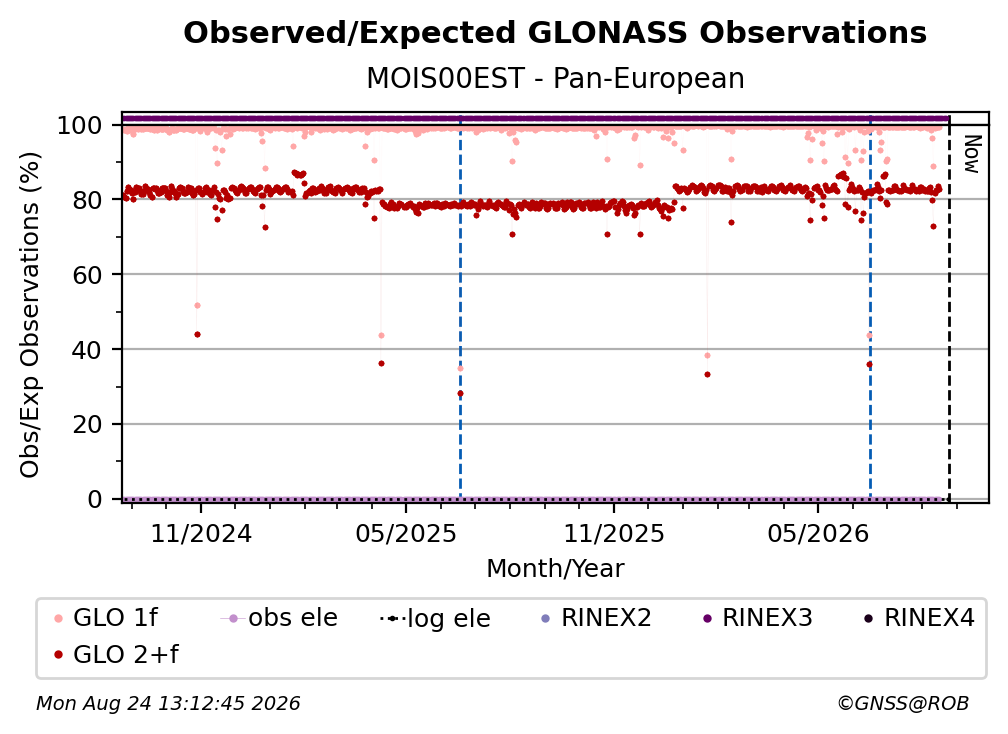 Observed/Expected GLONASS Observations
MOIS00EST - Pan-European

Obs/Exp Observations (%)
100
80
60
40
20
0

Now

11/2024
05/2025
11/2025
05/2026
Month/Year

GLO 1f
obs ele
log ele
RINEX2
RINEX3
RINEX4
GLO 2+f

Mon Aug 24 13:12:45 2026
©GNSS@ROB